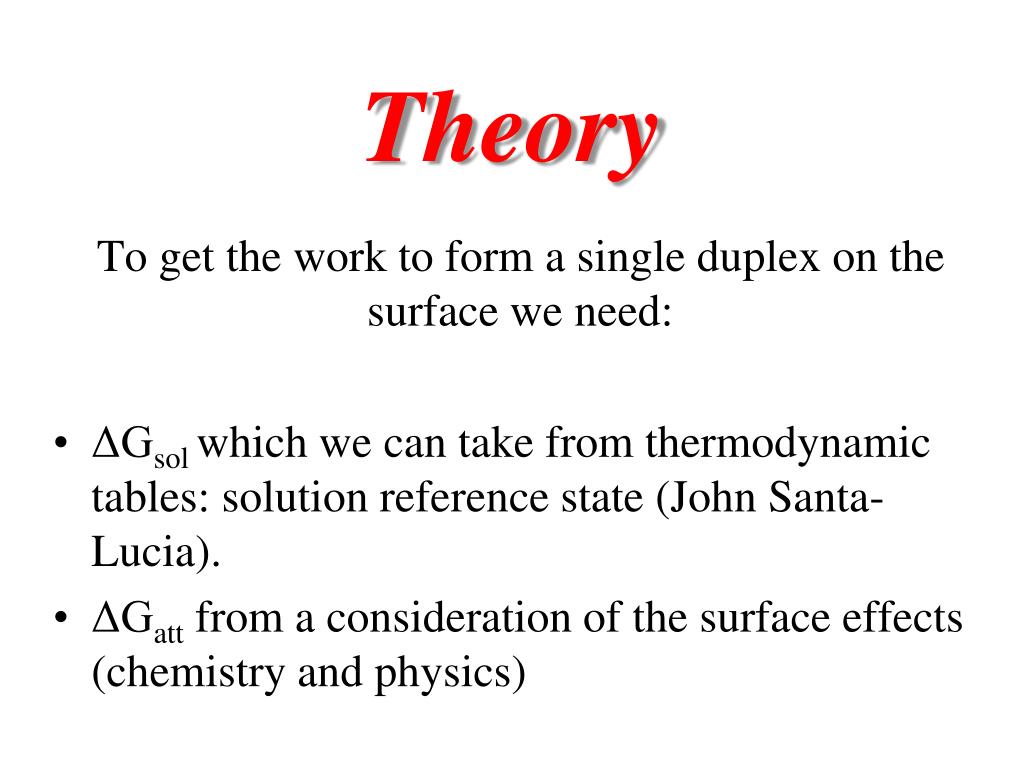 Theory

To get the work to form a single duplex on the surface we need:

• $\Delta G_{sol}$ which we can take from thermodynamic tables: solution reference state (John Santa-Lucia).

• $\Delta G_{att}$ from a consideration of the surface effects (chemistry and physics)